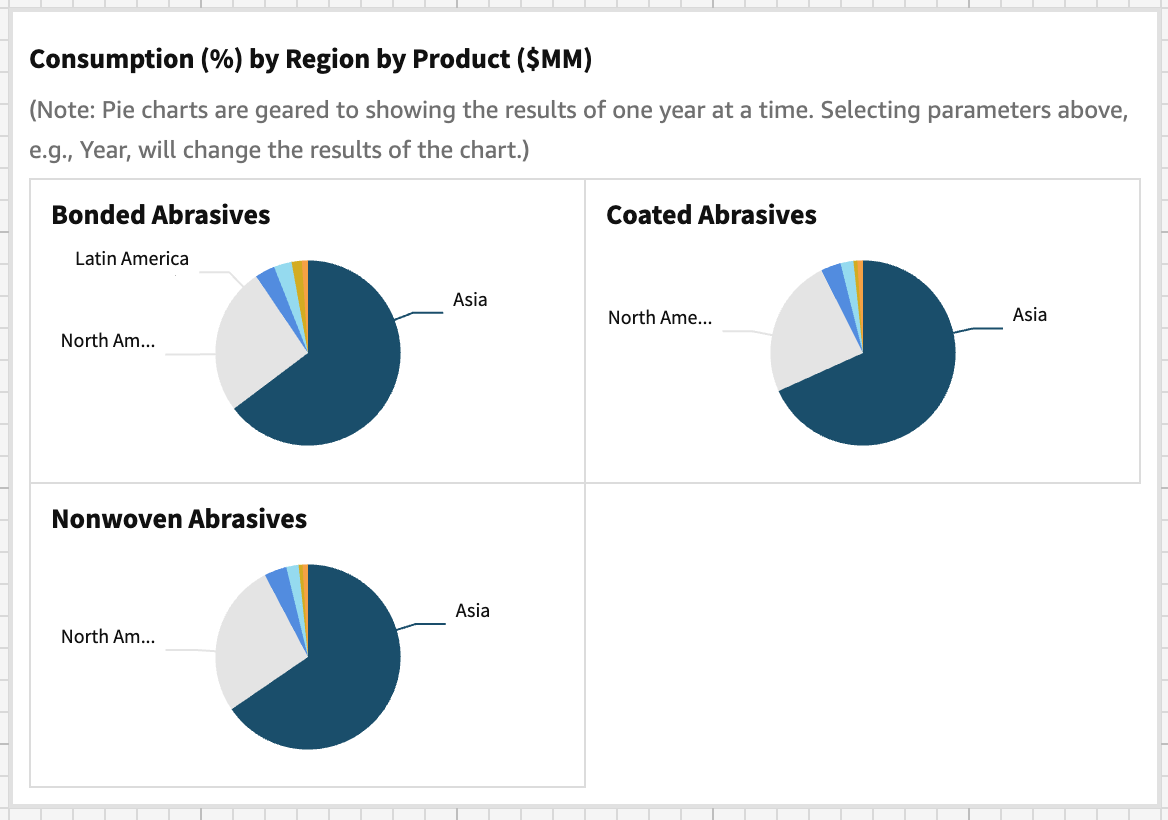 Consumption (%) by Region by Product ($MM)

(Note: Pie charts are geared to showing the results of one year at a time. Selecting parameters above, e.g., Year, will change the results of the chart.)

Bonded Abrasives

Latin America

North Am...

Asia

Coated Abrasives

North Ame...

Asia

Nonwoven Abrasives

North Am...

Asia